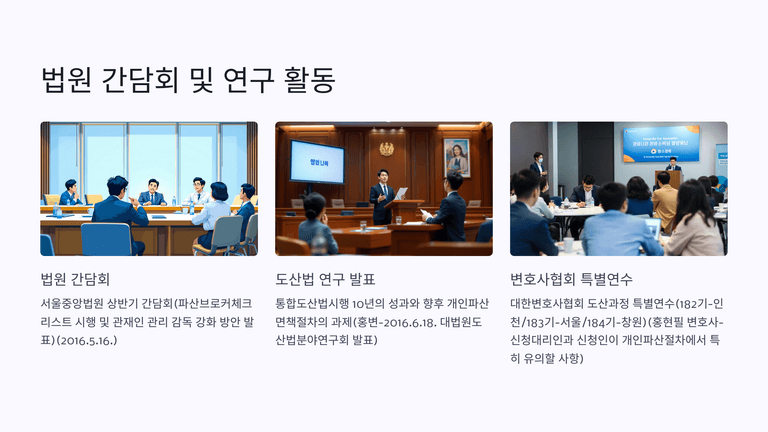 법원 간담회 및 연구 활동

법원 간담회

서울중앙법원 상반기 간담회(파산브로커체크리스트 시행 및 관재인 관리 감독 강화 방안 발표)(2016.5.16.)

도산법 연구 발표

통합도산법시행 10년의 성과와 향후 개인파산면책절차의 과제(홍변-2016.6.18. 대법원도산법분야연구회 발표)

변호사협회 특별연수

대한변호사협회 도산과정 특별연수(182기-인천/183기-서울/184기-창원)(홍현필 변호사-신청대리인과 신청인이 개인파산절차에서 특히 유의할 사항)